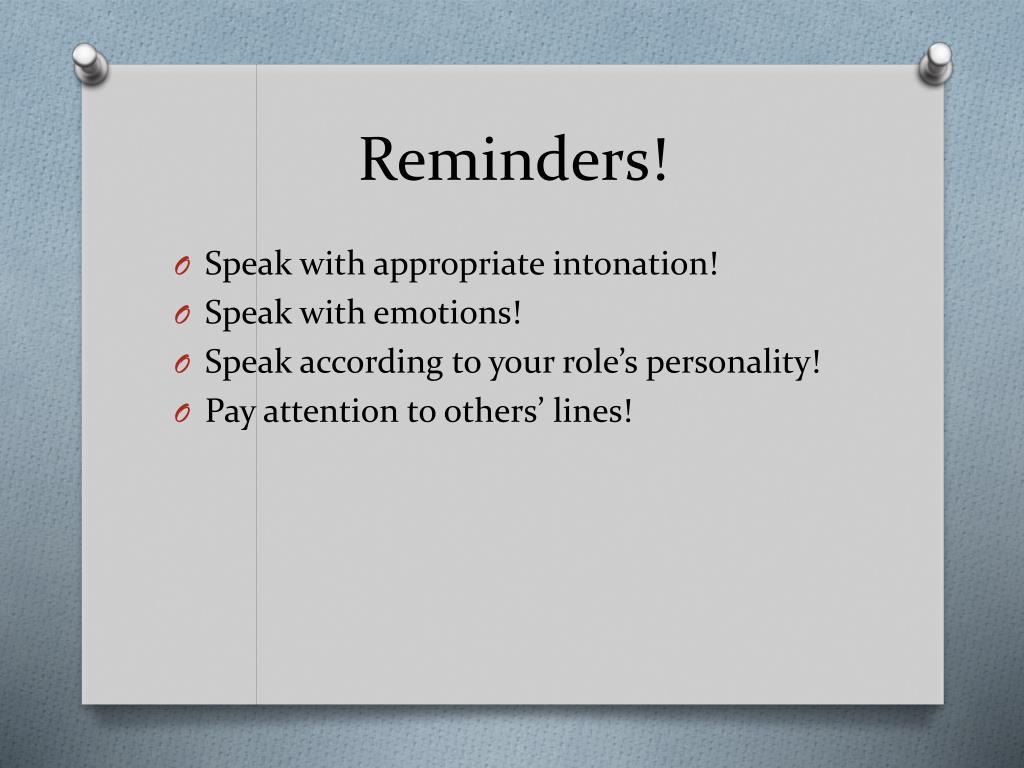 Reminders!

O Speak with appropriate intonation!
O Speak with emotions!
O Speak according to your role’s personality!
O Pay attention to others’ lines!